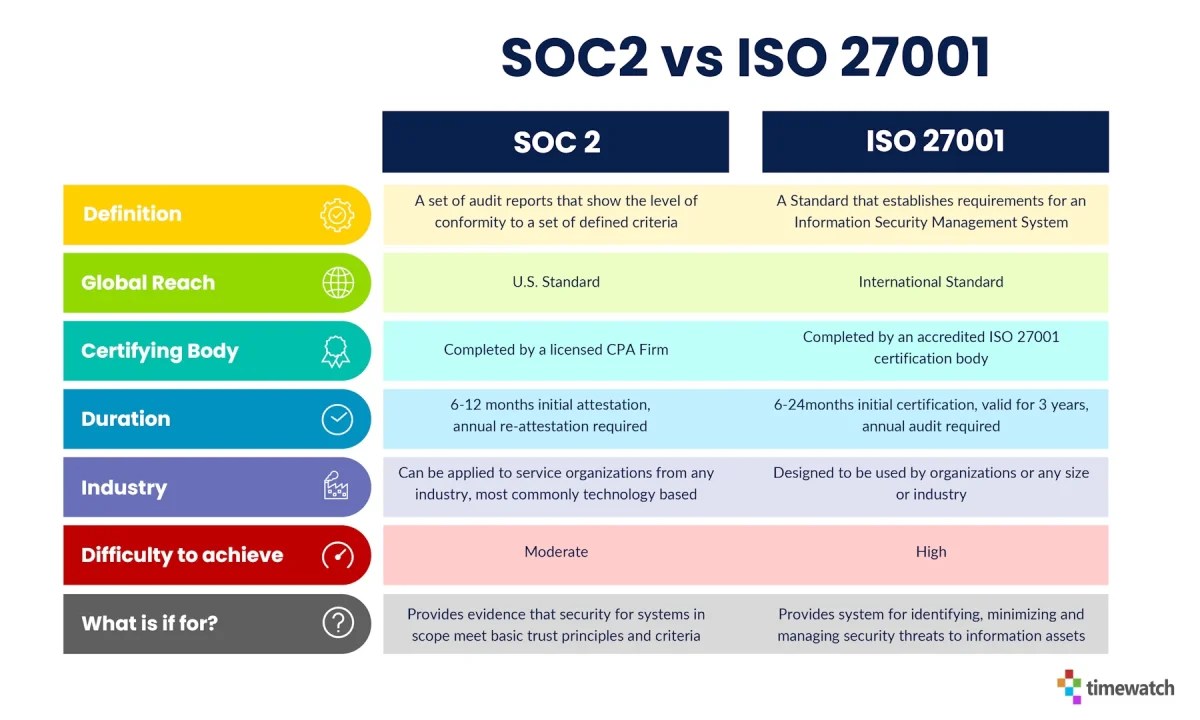 SOC2 vs ISO 27001

| | SOC 2 | ISO 27001 |
|---|---|---|
| Definition | A set of audit reports that show the level of conformity to a set of defined criteria | A Standard that establishes requirements for an Information Security Management System |
| Global Reach | U.S. Standard | International Standard |
| Certifying Body | Completed by a licensed CPA Firm | Completed by an accredited ISO 27001 certification body |
| Duration | 6-12 months initial attestation, annual re-attestation required | 6-24months initial certification, valid for 3 years, annual audit required |
| Industry | Can be applied to service organizations from any industry, most commonly technology based | Designed to be used by organizations or any size or industry |
| Difficulty to achieve | Moderate | High |
| What is if for? | Provides evidence that security for systems in scope meet basic trust principles and criteria | Provides system for identifying, minimizing and managing security threats to information assets |

timewatch